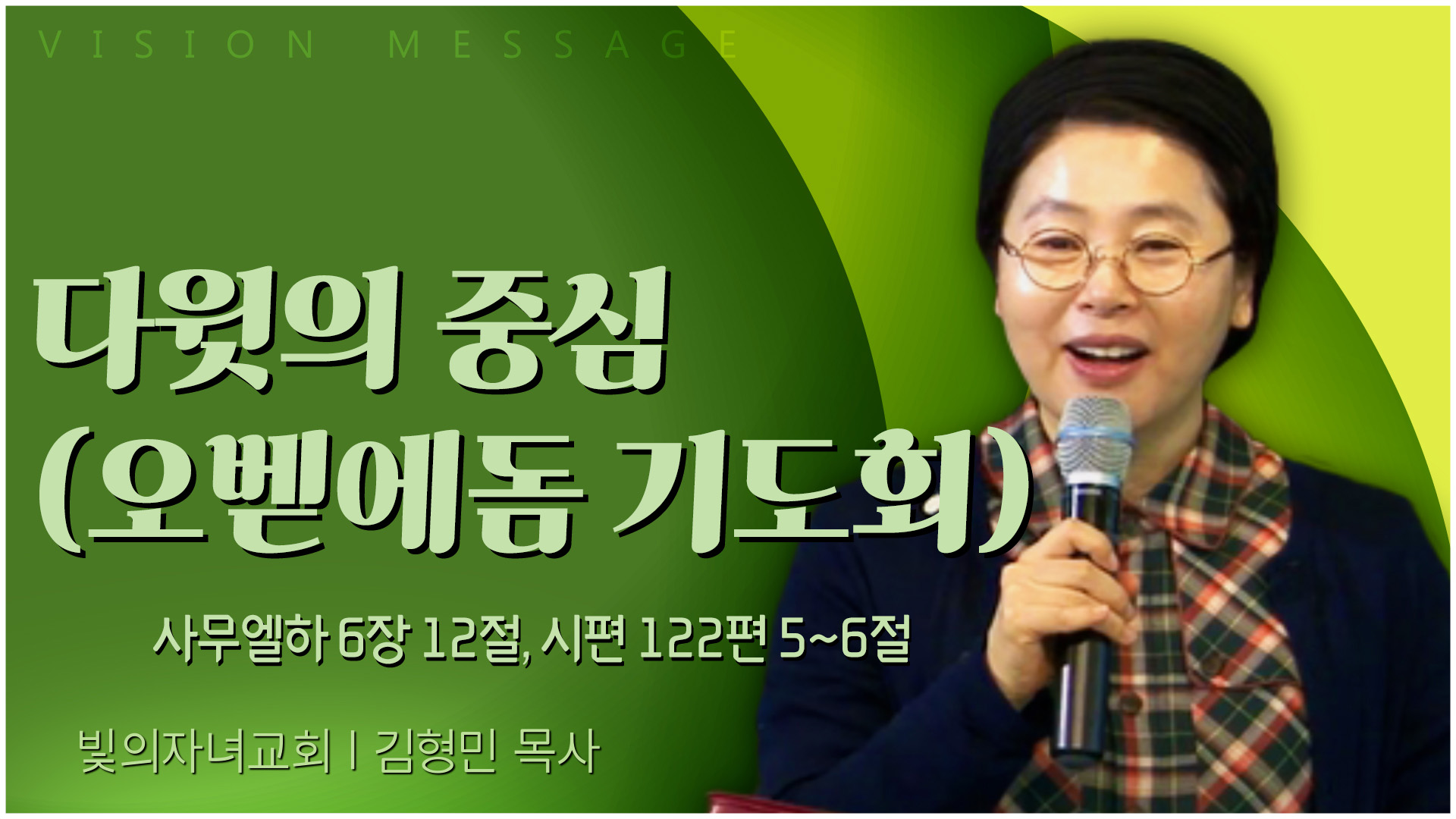 VISION MESSAGE

다윗의 중심
(오벧에돔 기도회)

사무엘하 6장 12절, 시편 122편 5~6절

빛의자녀교회 | 김형민 목사